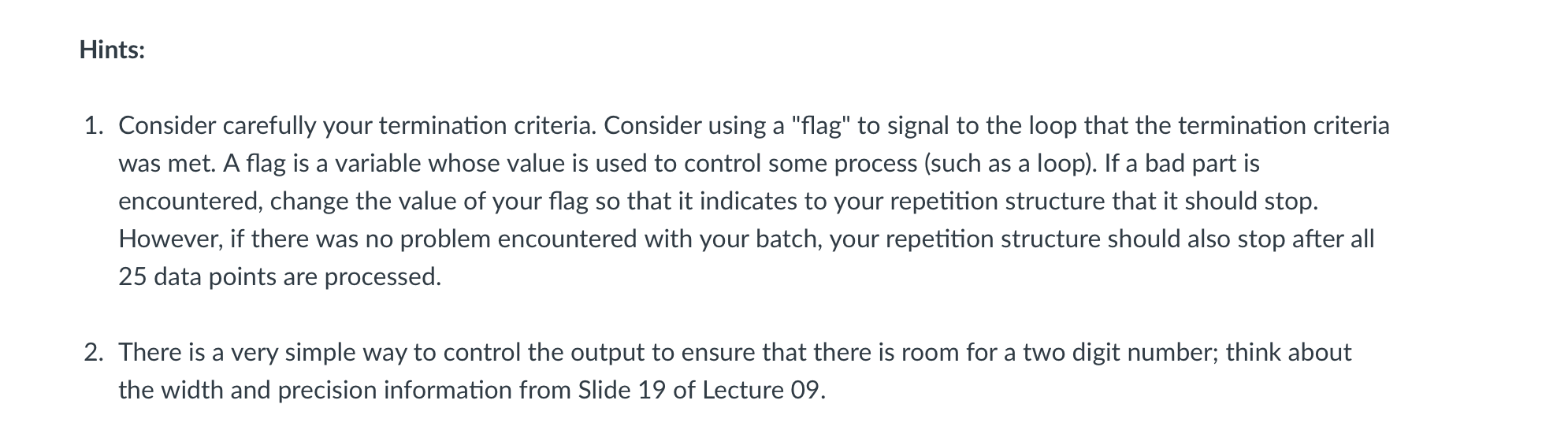 Hints:

1. Consider carefully your termination criteria. Consider using a "flag" to signal to the loop that the termination criteria was met. A flag is a variable whose value is used to control some process (such as a loop). If a bad part is encountered, change the value of your flag so that it indicates to your repetition structure that it should stop. However, if there was no problem encountered with your batch, your repetition structure should also stop after all 25 data points are processed.

2. There is a very simple way to control the output to ensure that there is room for a two digit number; think about the width and precision information from Slide 19 of Lecture 09.